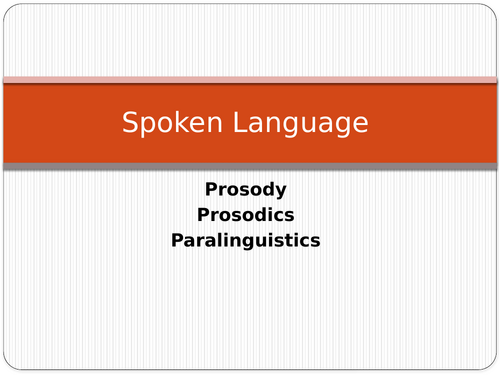 Spoken Language

Prosody
Prosodics
Paralinguistics